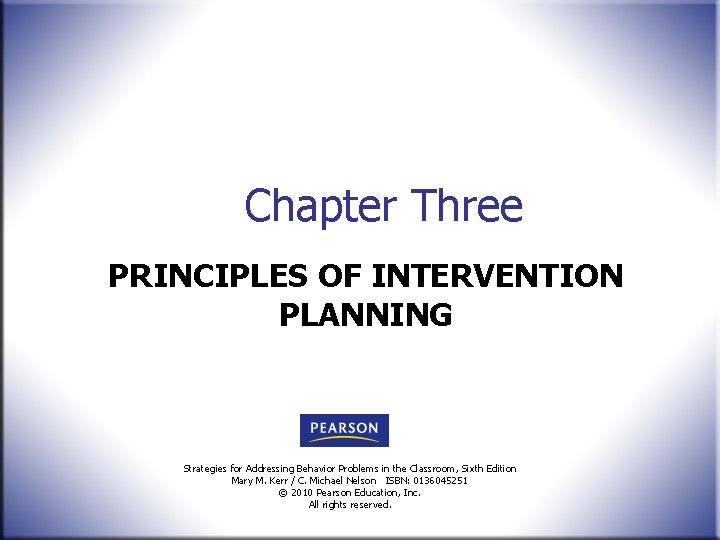 Chapter Three

PRINCIPLES OF INTERVENTION PLANNING

PEARSON

Strategies for Addressing Behavior Problems in the Classroom, Sixth Edition
Mary M. Kerr / C. Michael Nelson ISBN: 0136045251
© 2010 Pearson Education, Inc.
All rights reserved.